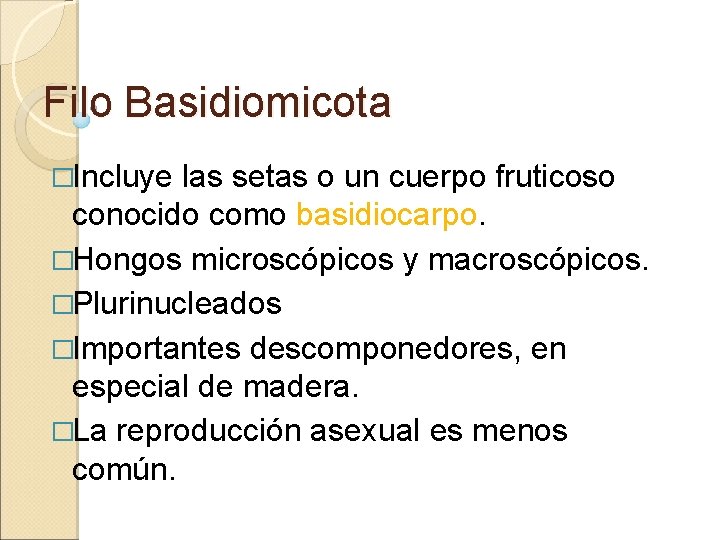 Filo Basidiomicota

□Incluye las setas o un cuerpo fruticoso conocido como basidiocarpo.

□Hongos microscópicos y macroscópicos.

□Plurinucleados

□Importantes descomponedores, en especial de madera.

□La reproducción asexual es menos común.